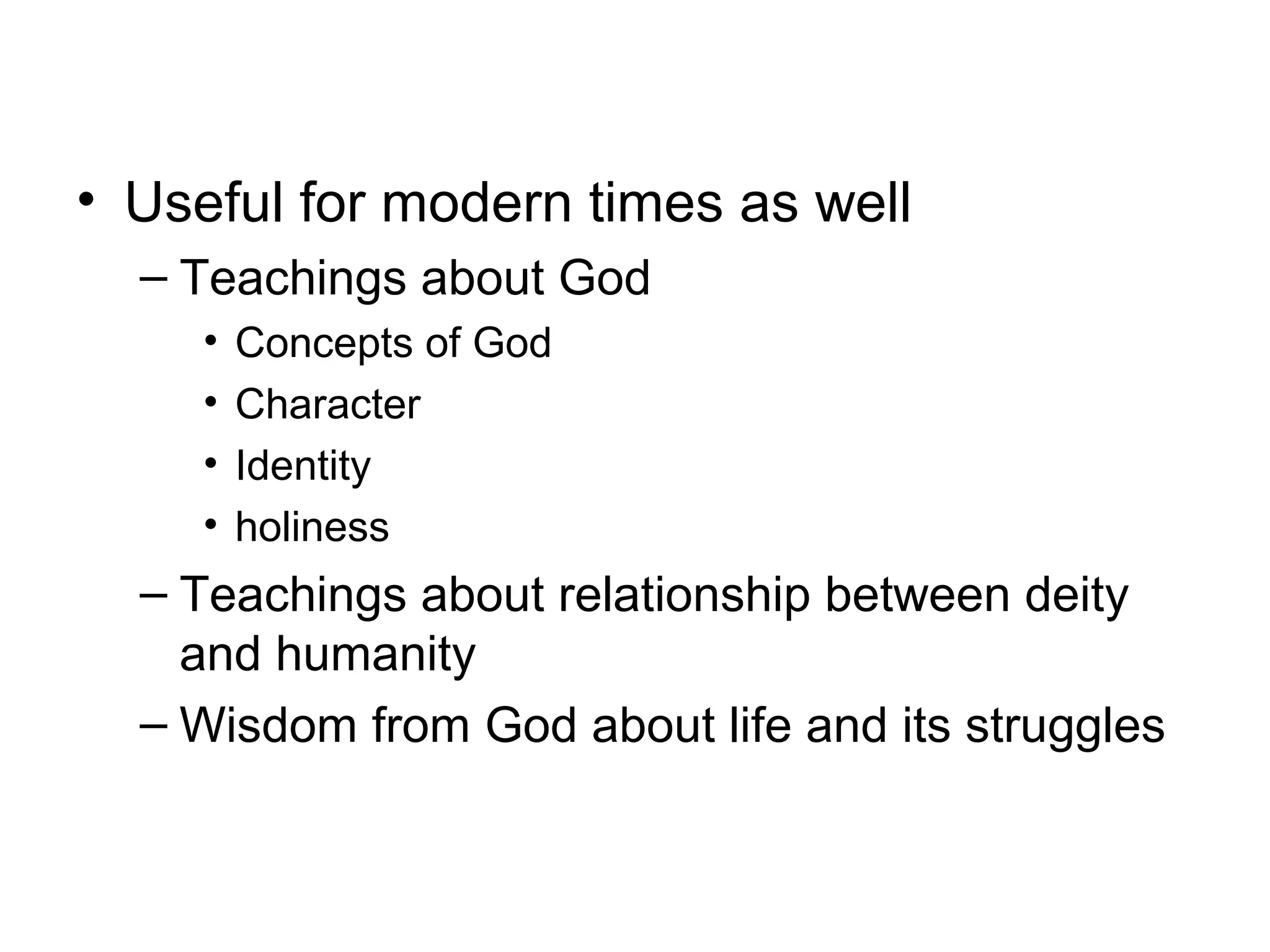 • Useful for modern times as well
– Teachings about God
• Concepts of God
• Character
• Identity
• holiness
– Teachings about relationship between deity and humanity
– Wisdom from God about life and its struggles